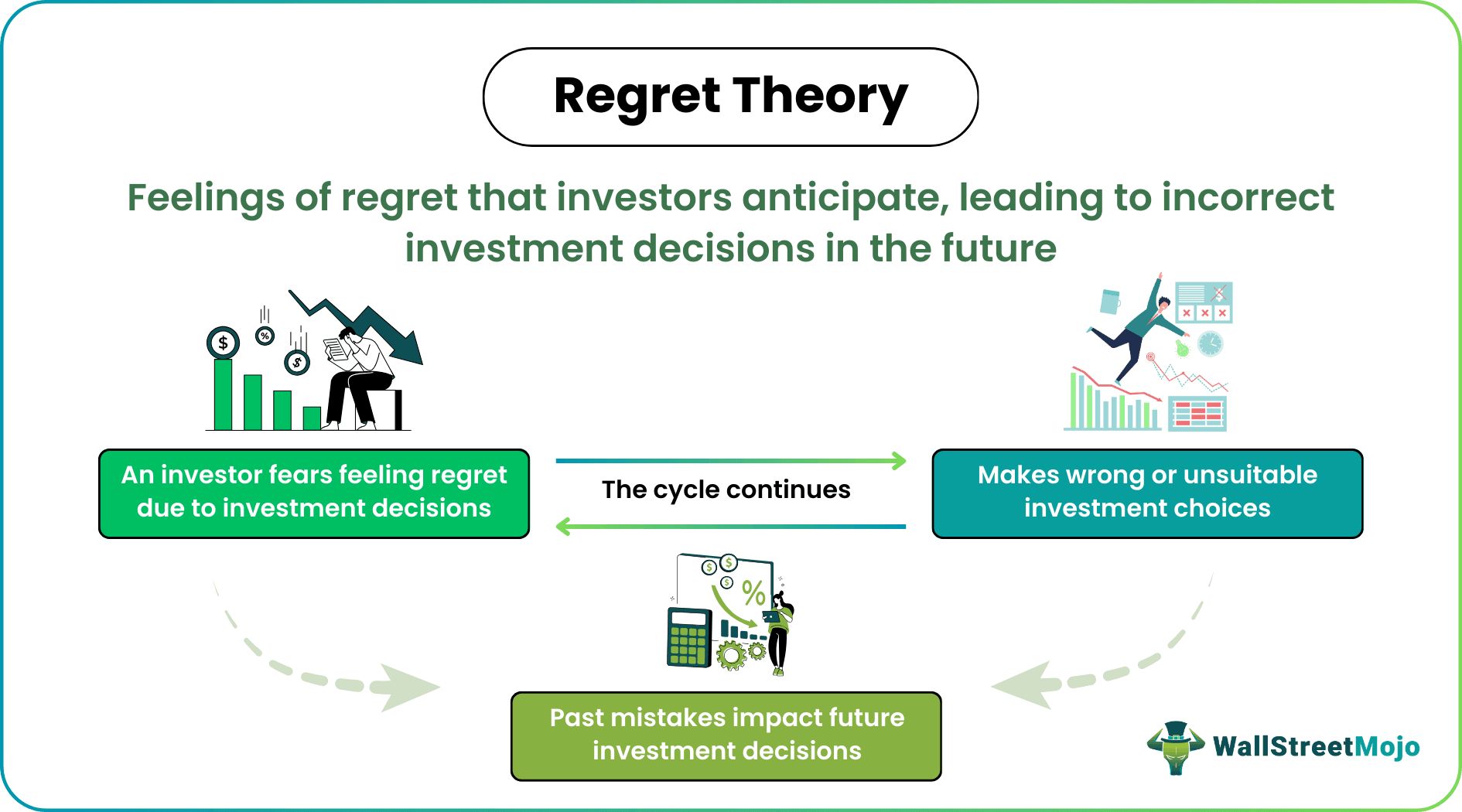 Regret Theory

Feelings of regret that investors anticipate, leading to incorrect investment decisions in the future

An investor fears feeling regret due to investment decisions

The cycle continues

Makes wrong or unsuitable investment choices

Past mistakes impact future investment decisions

WallStreetMojo